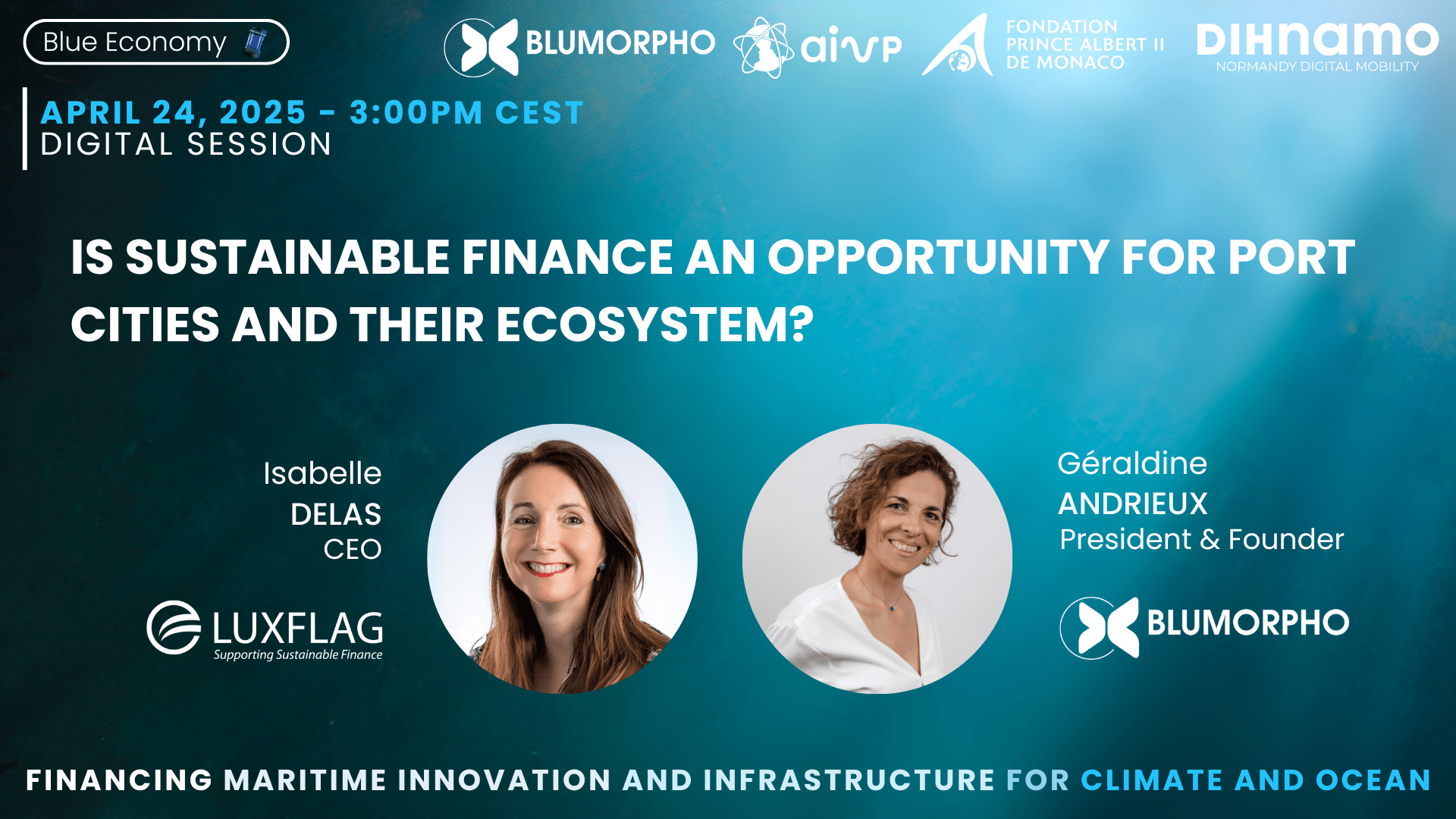 Blue Economy

BLUMORPHO

aivp

FONDATION PRINCE ALBERT II DE MONACO

DIHnamo
NORMANDY DIGITAL MOBILITY

APRIL 24, 2025 - 3:00PM CEST
DIGITAL SESSION

IS SUSTAINABLE FINANCE AN OPPORTUNITY FOR PORT CITIES AND THEIR ECOSYSTEM?

Isabelle
DELAS
CEO

LUXFLAG
Supporting Sustainable Finance

Géraldine
ANDRIEUX
President & Founder

BLUMORPHO

FINANCING MARITIME INNOVATION AND INFRASTRUCTURE FOR CLIMATE AND OCEAN